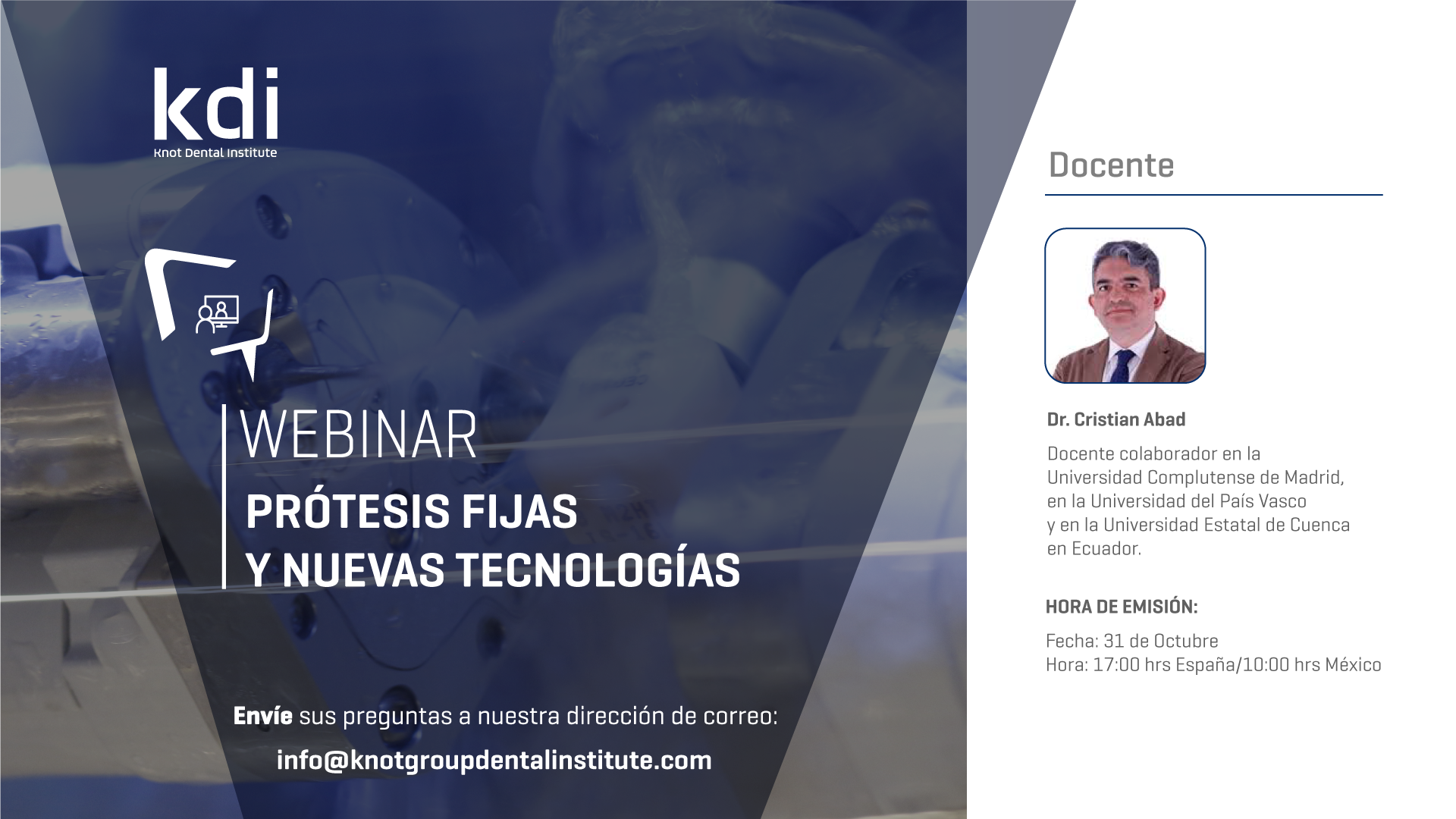 kdi
Knot Dental Institute

WEBINAR
PRÓTESIS FIJAS
Y NUEVAS TECNOLOGÍAS

Envíe sus preguntas a nuestra dirección de correo:
info@knotgroupdentalinstitute.com

Docente

Dr. Cristian Abad

Docente colaborador en la Universidad Complutense de Madrid, en la Universidad del País Vasco y en la Universidad Estatal de Cuenca en Ecuador.

HORA DE EMISIÓN:

Fecha: 31 de Octubre
Hora: 17:00 hrs España/10:00 hrs México